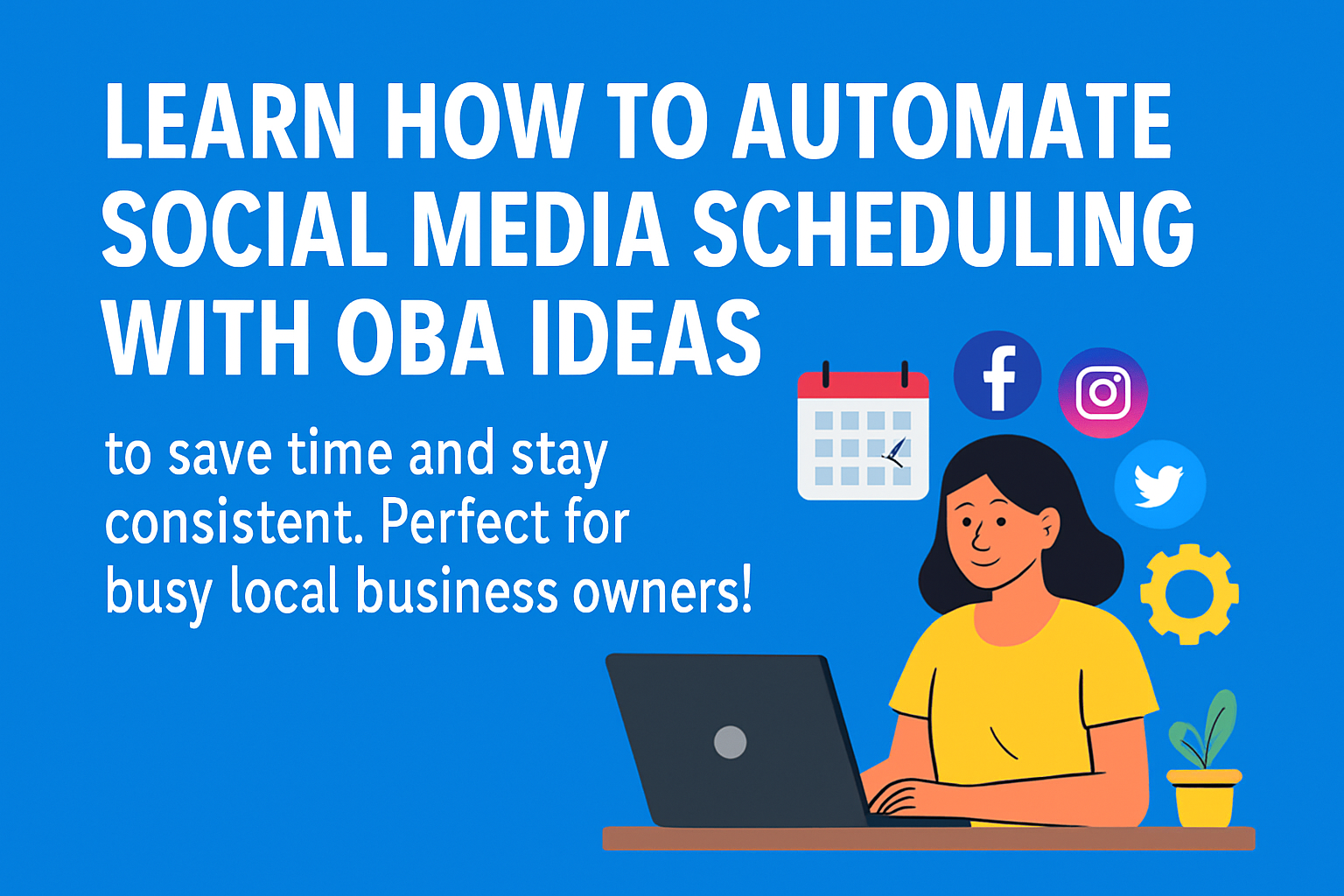 LEARN HOW TO AUTOMATE SOCIAL MEDIA SCHEDULING WITH OBA IDEAS

to save time and stay consistent. Perfect for busy local business owners!

f